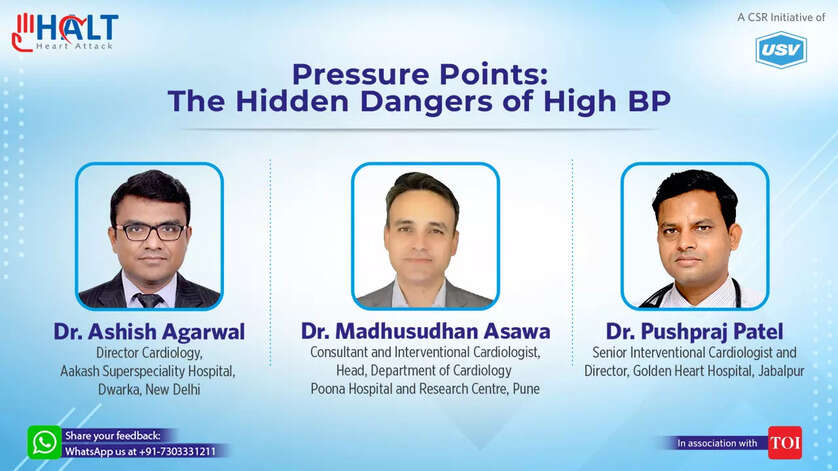 HALT
Heart Attack

A CSR Initiative of
USV

Pressure Points:
The Hidden Dangers of High BP

Dr. Ashish Agarwal
Director Cardiology,
Aakash Superspeciality Hospital,
Dwarka, New Delhi

Dr. Madhusudhan Asawa
Consultant and Interventional Cardiologist,
Head, Department of Cardiology
Poona Hospital and Research Centre, Pune

Dr. Pushpraj Patel
Senior Interventional Cardiologist and
Director, Golden Heart Hospital, Jabalpur

Share your feedback:
WhatsApp us at +91-7303331211

In association with TOI